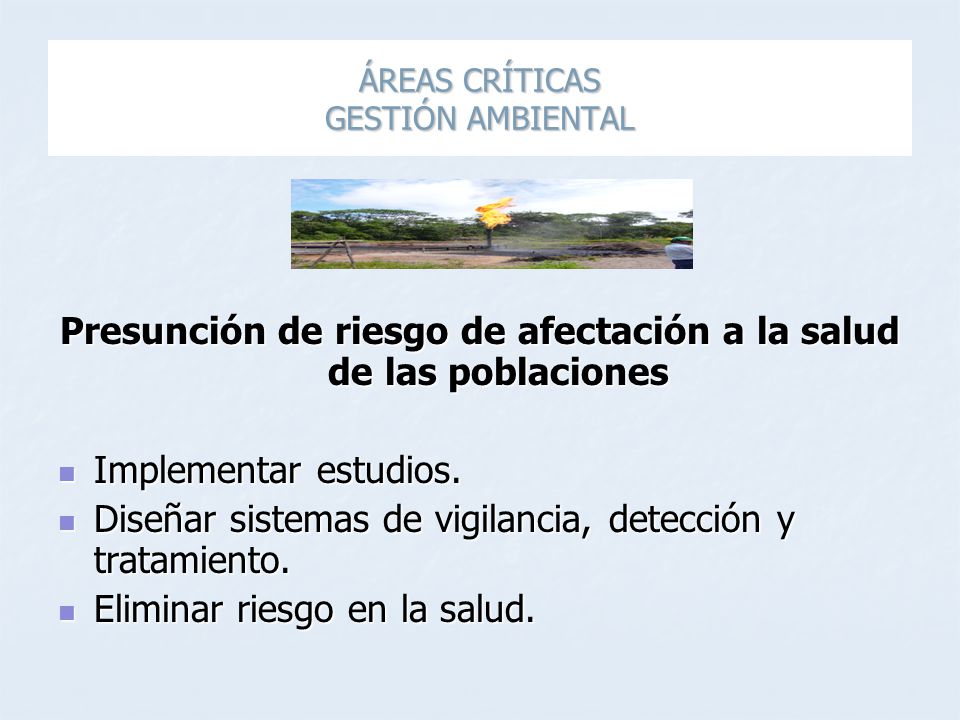 ÁREAS CRÍTICAS
GESTIÓN AMBIENTAL

Presunción de riesgo de afectación a la salud de las poblaciones

- Implementar estudios.
- Diseñar sistemas de vigilancia, detección y tratamiento.
- Eliminar riesgo en la salud.